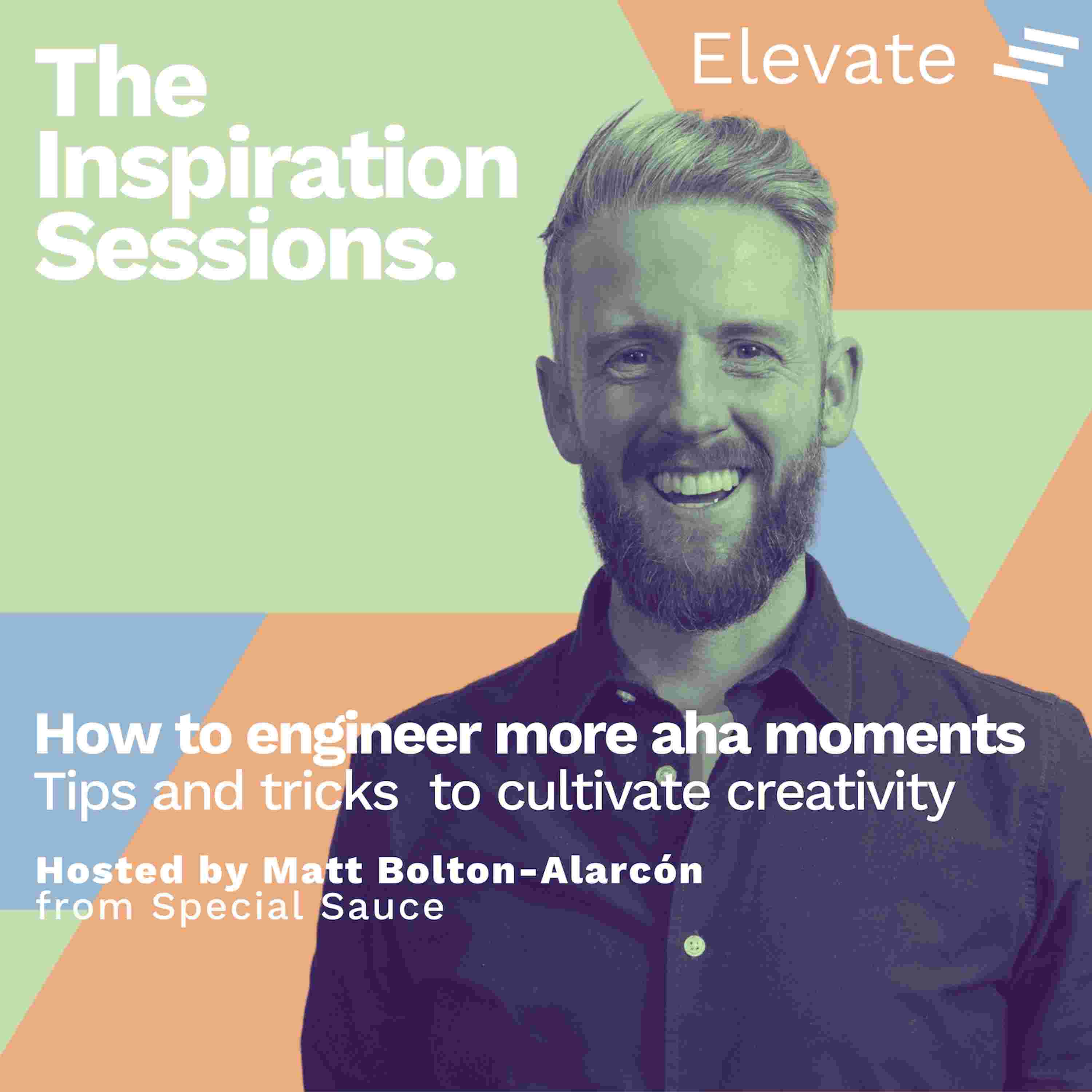 The Inspiration Sessions.

Elevate

How to engineer more aha moments
Tips and tricks to cultivate creativity

Hosted by Matt Bolton-Alarcón
from Special Sauce